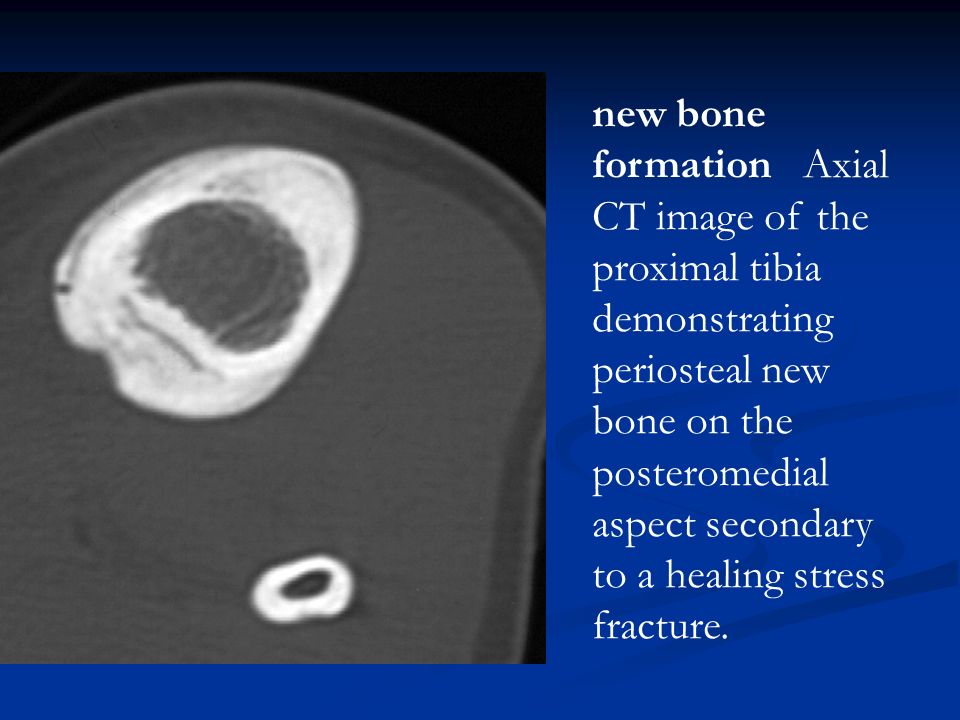 new bone formation Axial CT image of the proximal tibia demonstrating periosteal new bone on the posteromedial aspect secondary to a healing stress fracture.